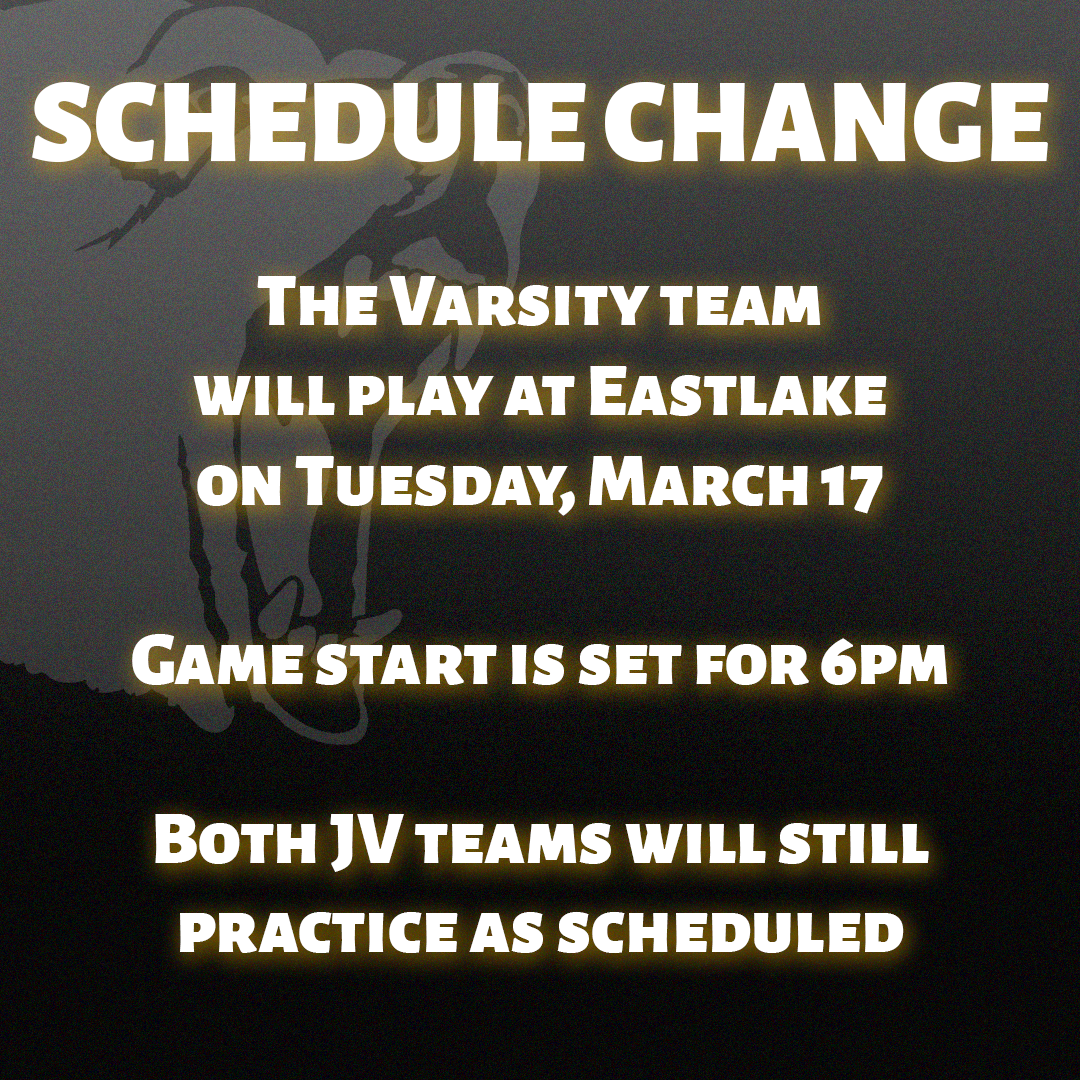 SCHEDULE CHANGE

The Varsity team will play at Eastlake on Tuesday, March 17

Game start is set for 6pm

Both JV teams will still practice as scheduled